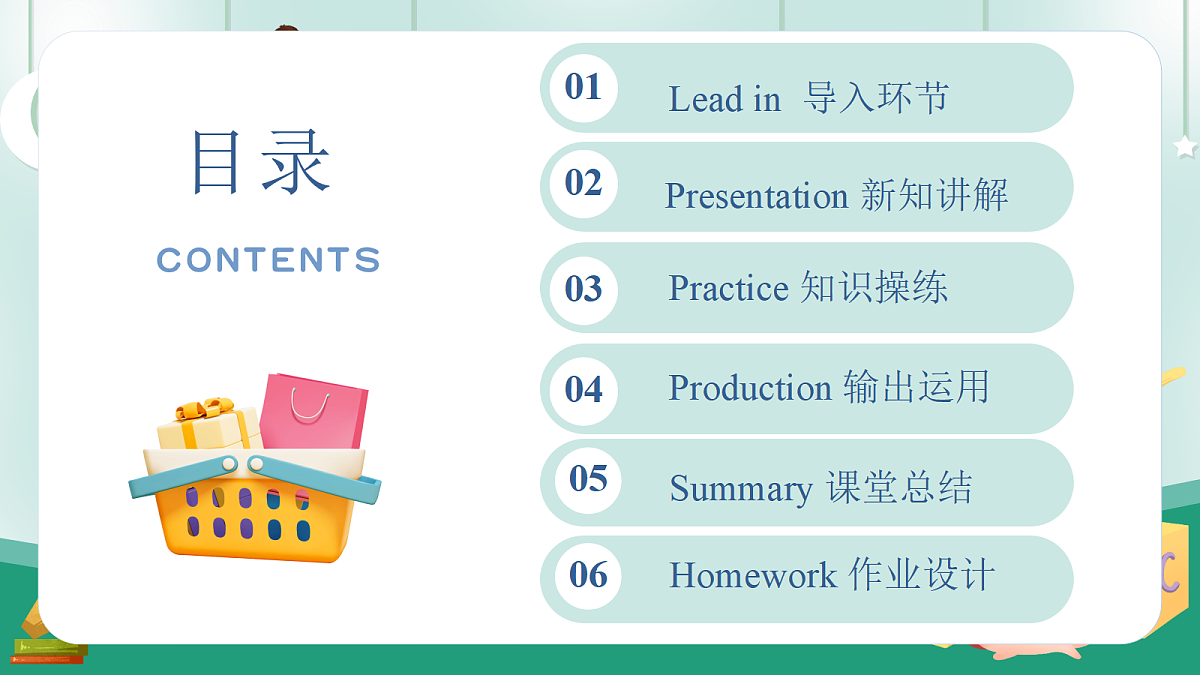 目录

CONTENTS

01 Lead in 导入环节

02 Presentation 新知讲解

03 Practice 知识操练

04 Production 输出运用

05 Summary 课堂总结

06 Homework 作业设计